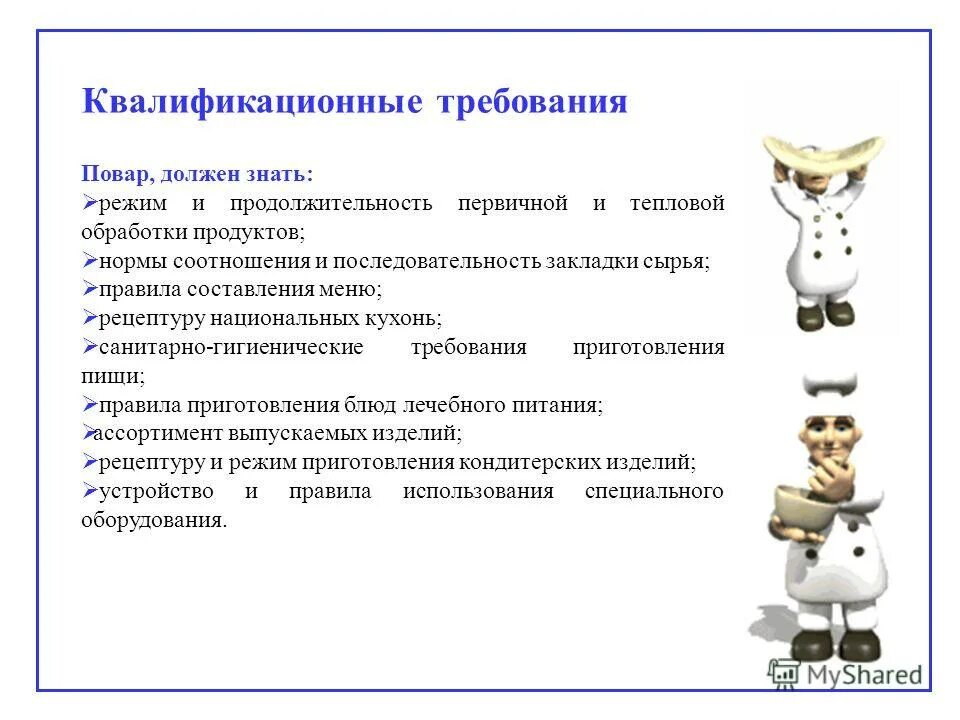 Квалификационные требования

Повар, должен знать:
➢режим и продолжительность первичной и тепловой обработки продуктов;
➢нормы соотношения и последовательность закладки сырья;
➢правила составления меню;
➢рецептуру национальных кухонь;
➢санитарно-гигиенические требования приготовления пищи;
➢правила приготовления блюд лечебного питания;
➢ассортимент выпускаемых изделий;
➢рецептуру и режим приготовления кондитерских изделий;
➢устройство и правила использования специального оборудования.

MyShared